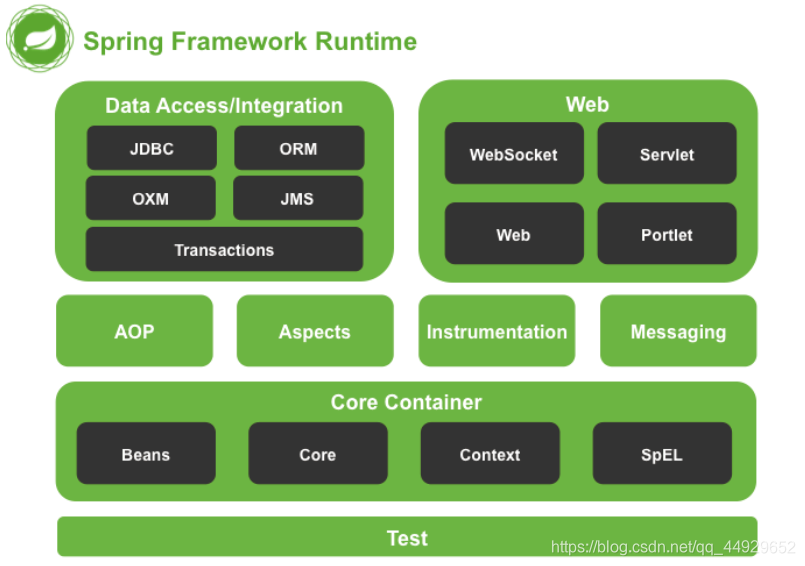 Spring Framework Runtime

Data Access/Integration

JDBC

ORM

OXM

JMS

Transactions

Web

WebSocket

Servlet

Web

Portlet

AOP

Aspects

Instrumentation

Messaging

Core Container

Beans

Core

Context

SpEL

Test

https://blog.csdn.net/qq_44929652